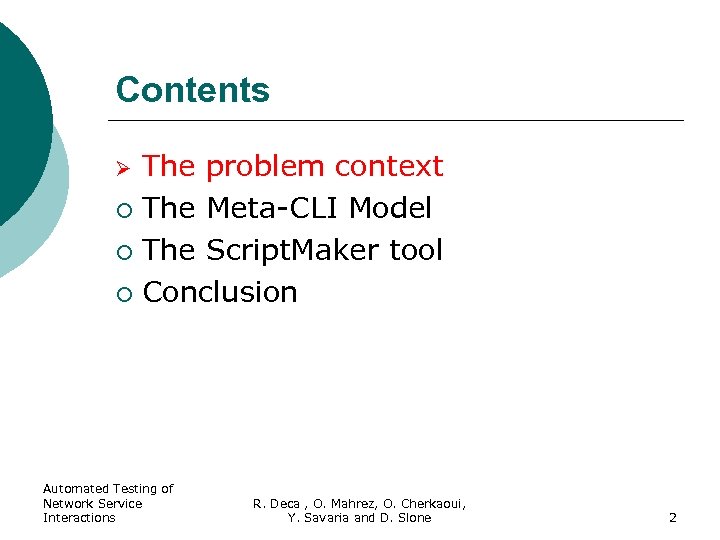 Contents

➢ The problem context
○ The Meta-CLI Model
○ The ScriptMaker tool
○ Conclusion

Automated Testing of Network Service Interactions

R. Deca , O. Mahrez, O. Cherkaoui, Y. Savaria and D. Slone

2